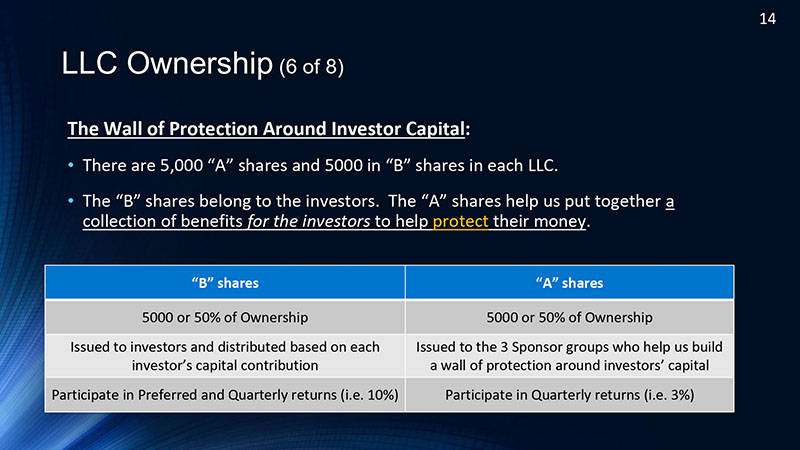 14

LLC Ownership (6 of 8)

The Wall of Protection Around Investor Capital:

• There are 5,000 “A” shares and 5000 in “B” shares in each LLC.

• The “B” shares belong to the investors. The “A” shares help us put together a collection of benefits for the investors to help protect their money.

| “B” shares | “A” shares |
|---|---|
| 5000 or 50% of Ownership | 5000 or 50% of Ownership |
| Issued to investors and distributed based on each investor’s capital contribution | Issued to the 3 Sponsor groups who help us build a wall of protection around investors’ capital |
| Participate in Preferred and Quarterly returns (i.e. 10%) | Participate in Quarterly returns (i.e. 3%) |